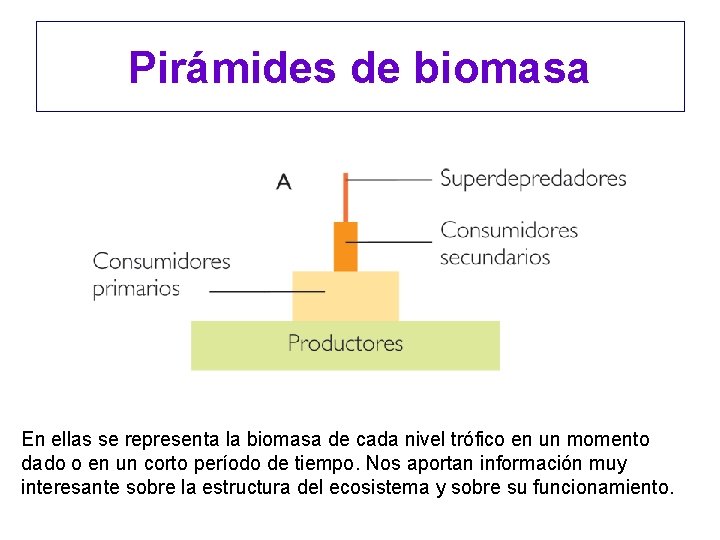 Pirámides de biomasa

A

Superdepredadores

Consumidores secundarios

Consumidores primarios

Productores

En ellas se representa la biomasa de cada nivel trófico en un momento dado o en un corto período de tiempo. Nos aportan información muy interesante sobre la estructura del ecosistema y sobre su funcionamiento.